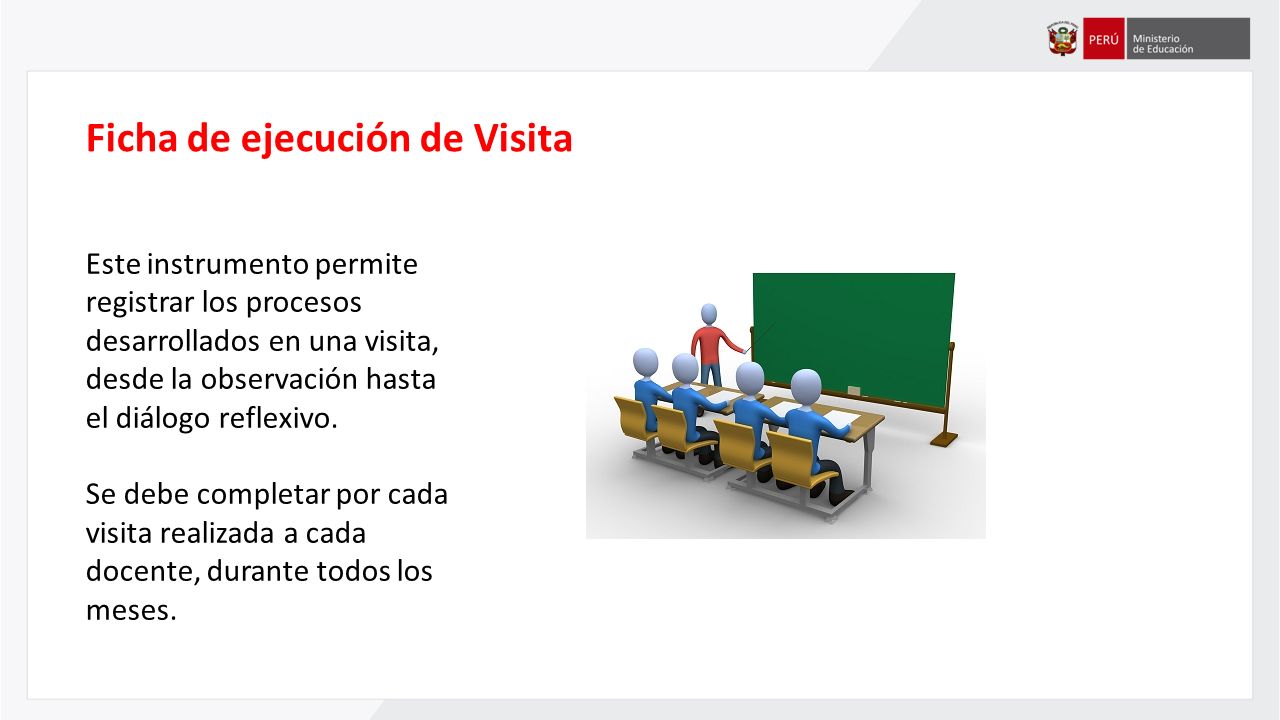 PERÚ Ministerio de Educación

Ficha de ejecución de Visita

Este instrumento permite registrar los procesos desarrollados en una visita, desde la observación hasta el diálogo reflexivo.

Se debe completar por cada visita realizada a cada docente, durante todos los meses.